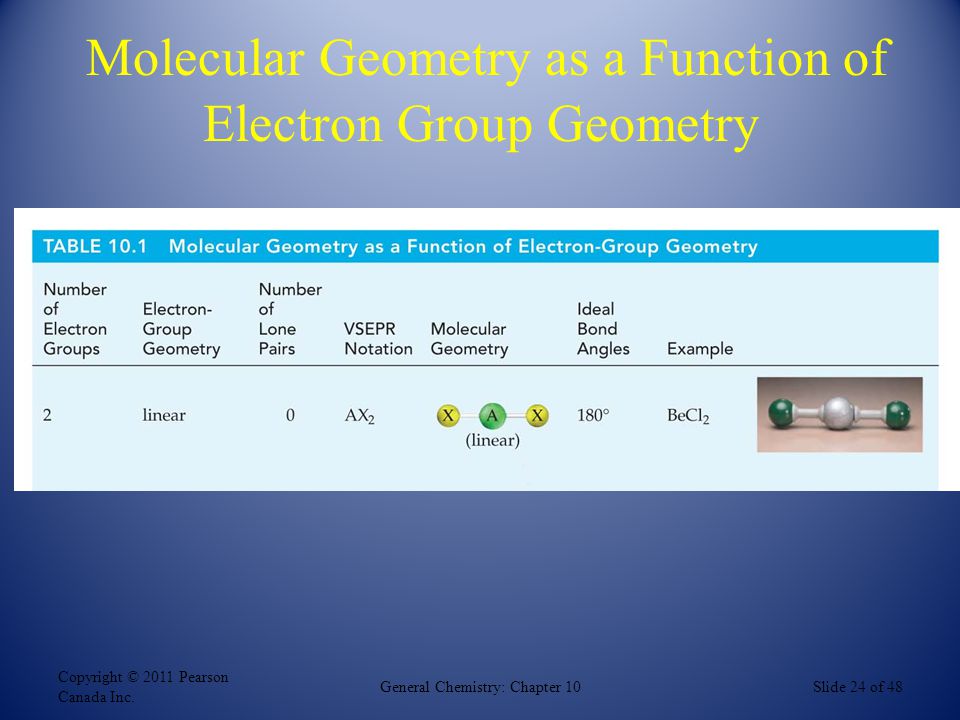 Molecular Geometry as a Function of Electron Group Geometry

TABLE 10.1 Molecular Geometry as a Function of Electron-Group Geometry

| Number of Electron Groups | Electron-Group Geometry | Number of Lone Pairs | VSEPR Notation | Molecular Geometry | Ideal Bond Angles | Example |
|---|---|---|---|---|---|---|
| 2 | linear | 0 | $AX_2$ | X A X (linear) | 180° | $BeCl_2$ |

Copyright © 2011 Pearson Canada Inc.

General Chemistry: Chapter 10

Slide 24 of 48